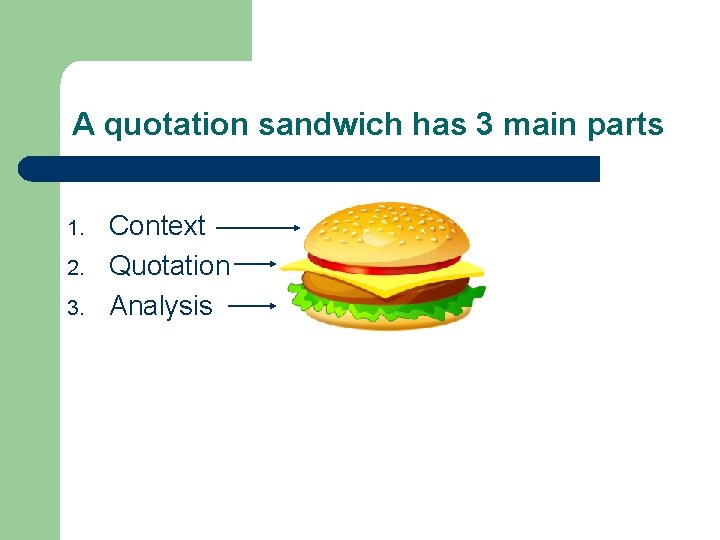 A quotation sandwich has 3 main parts

1. Context
2. Quotation
3. Analysis